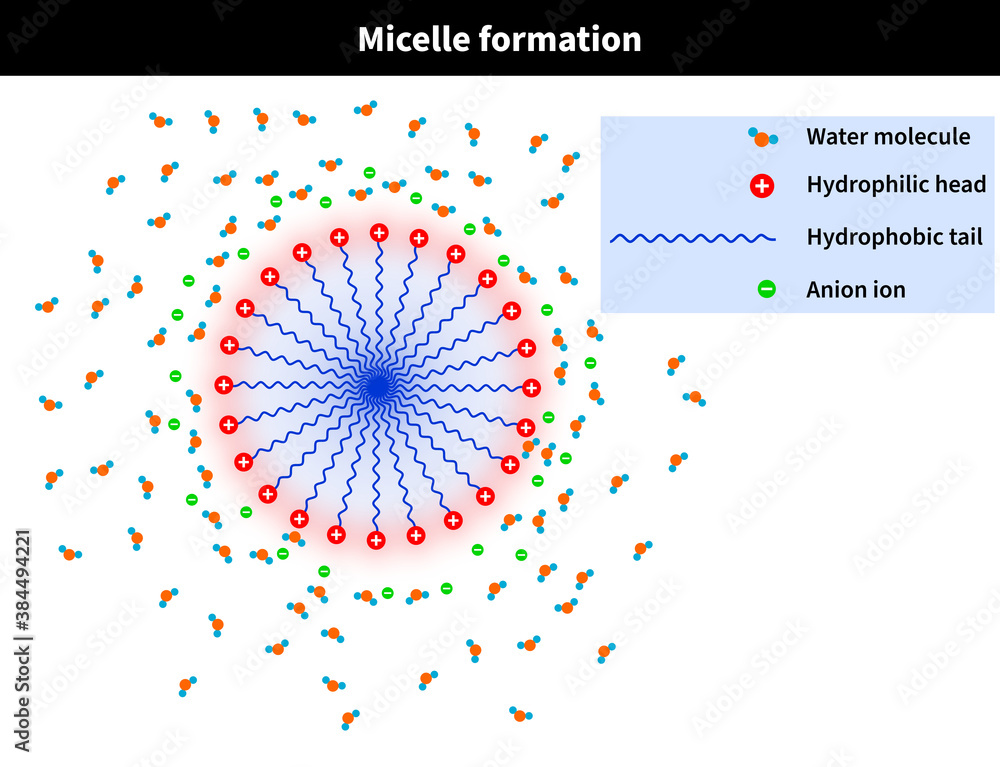 Micelle formation

Water molecule
Hydrophilic head
Hydrophobic tail
Anion ion

Adobe Stock | #384494221